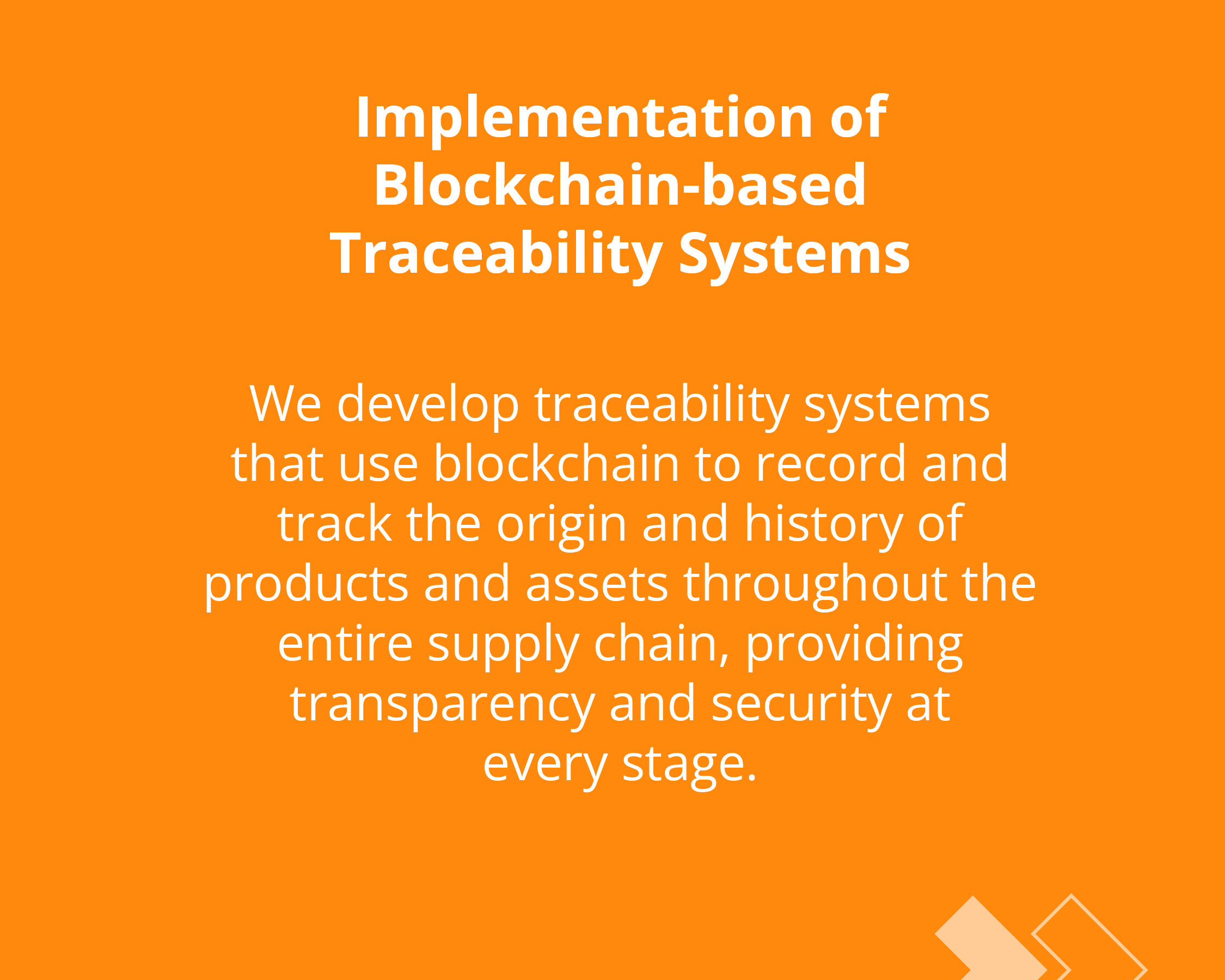 Implementation of Blockchain-based Traceability Systems

We develop traceability systems that use blockchain to record and track the origin and history of products and assets throughout the entire supply chain, providing transparency and security at every stage.